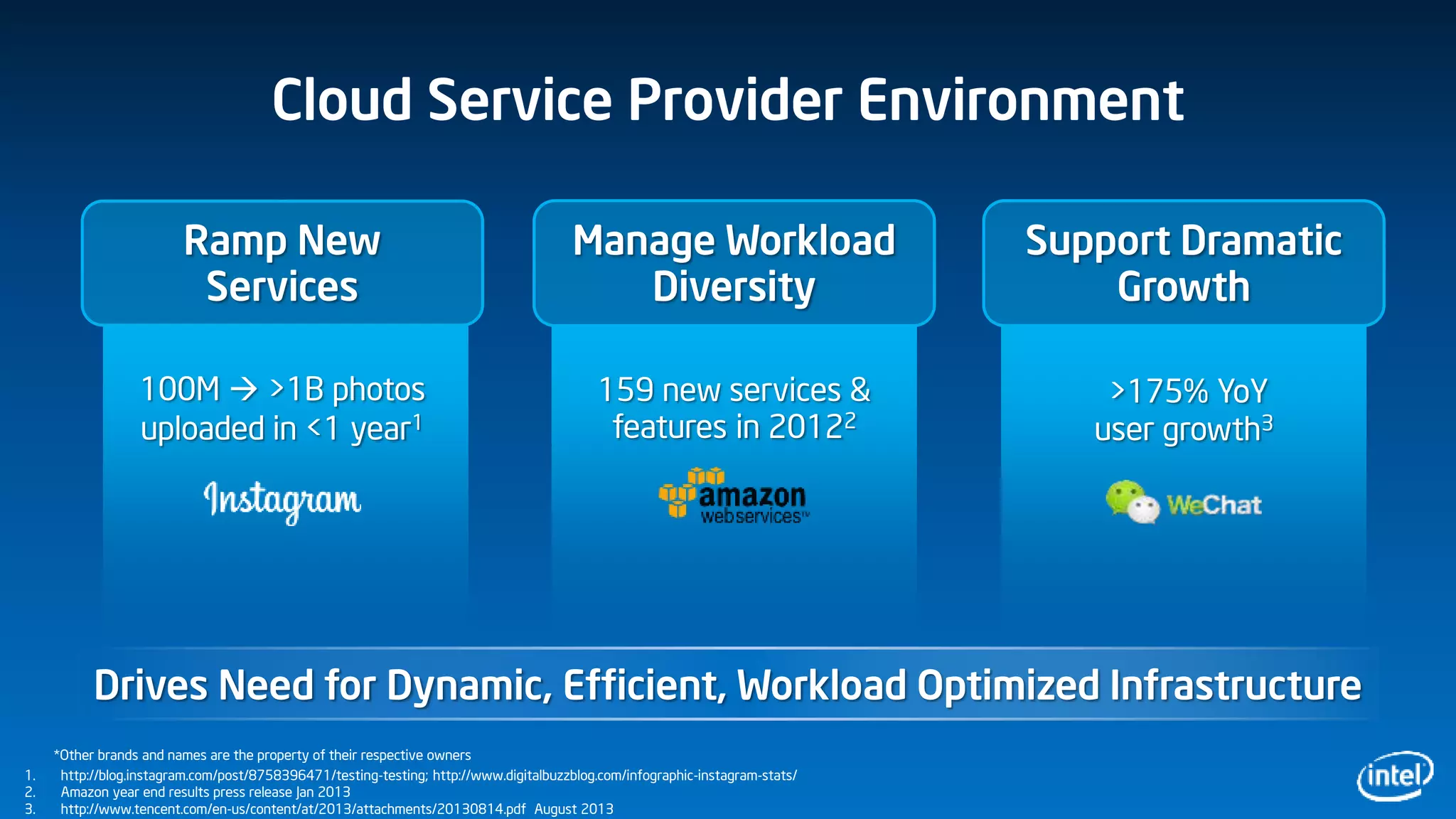 Cloud Service Provider Environment

Ramp New Services

100M → >1B photos uploaded in <1 year$^1$

Instagram

Manage Workload Diversity

159 new services & features in 2012$^2$

amazon webservices™

Support Dramatic Growth

>175% YoY user growth$^3$

WeChat

Drives Need for Dynamic, Efficient, Workload Optimized Infrastructure

*Other brands and names are the property of their respective owners
1. http://blog.instagram.com/post/8758396471/testing-testing; http://www.digitalbuzzblog.com/infographic-instagram-stats/
2. Amazon year end results press release Jan 2013
3. http://www.tencent.com/en-us/content/at/2013/attachments/20130814.pdf August 2013

intel